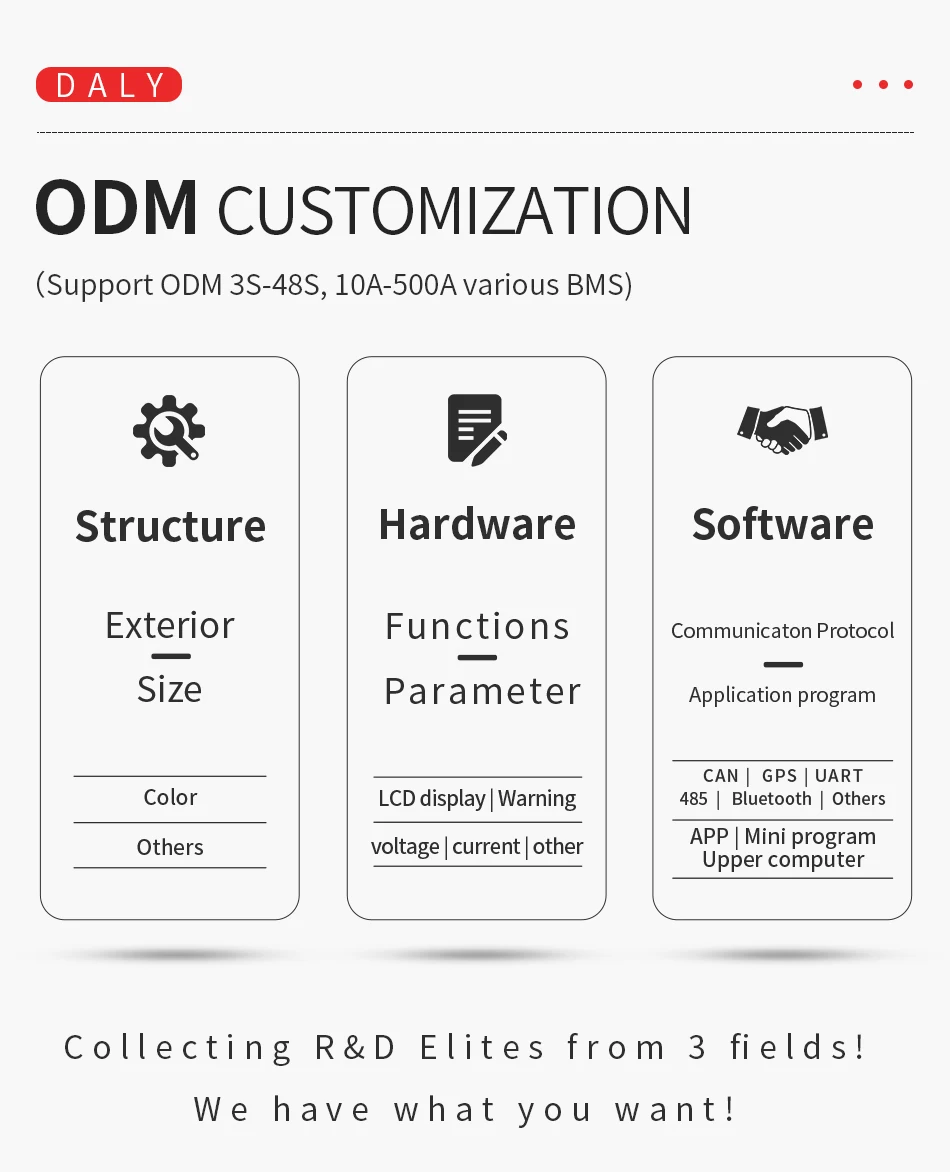 DALY

ODM CUSTOMIZATION

(Support ODM 3S-48S, 10A-500A various BMS)

Structure

Exterior

Size

Color

Others

Hardware

Functions

Parameter

LCD display | Warning

voltage | current | other

Software

Communicaton Protocol

Application program

CAN | GPS | UART
485 | Bluetooth | Others

APP | Mini program
Upper computer

Collecting R&D Elites from 3 fields!

We have what you want!